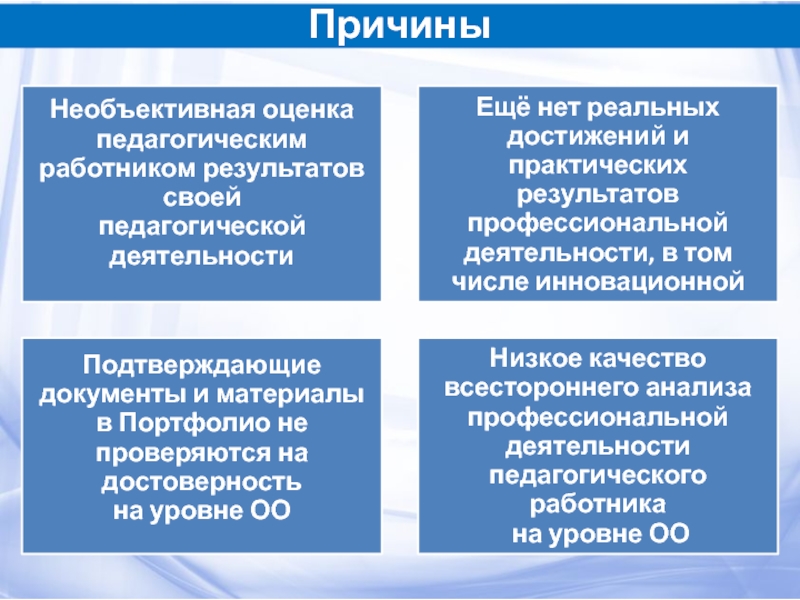 Причины

Необъективная оценка педагогическим работником результатов своей педагогической деятельности

Ещё нет реальных достижений и практических результатов профессиональной деятельности, в том числе инновационной

Подтверждающие документы и материалы в Портфолио не проверяются на достоверность на уровне ОО

Низкое качество всестороннего анализа профессиональной деятельности педагогического работника на уровне ОО